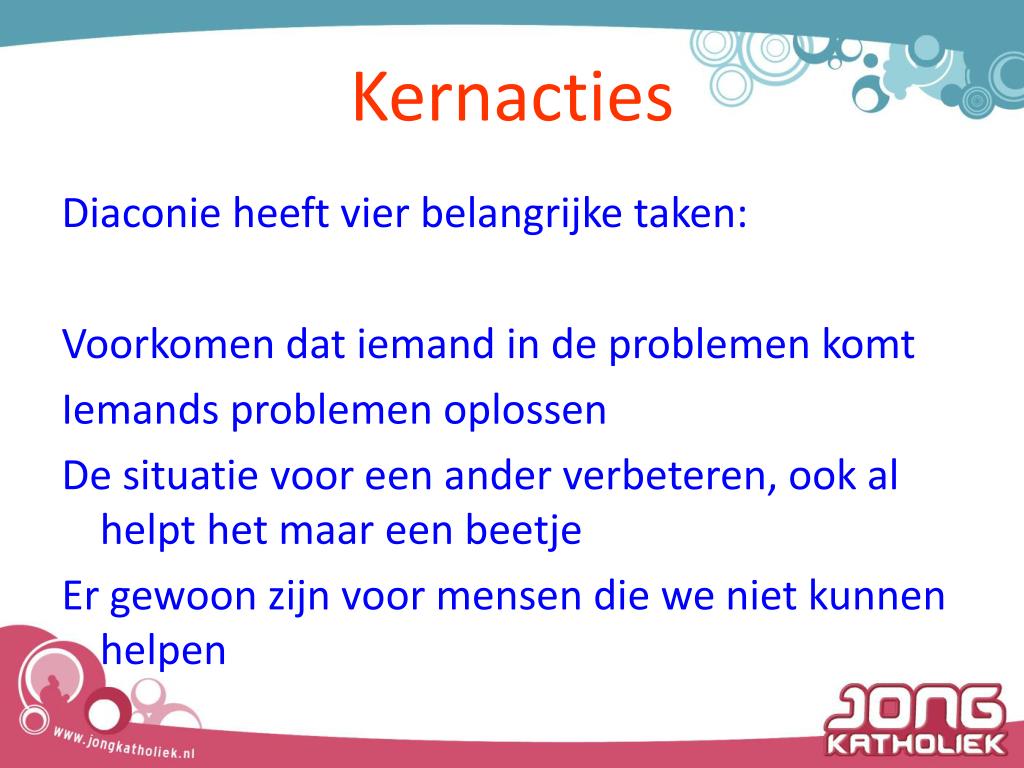 Kernacties

Diaconie heeft vier belangrijke taken:

Voorkomen dat iemand in de problemen komt

Iemands problemen oplossen

De situatie voor een ander verbeteren, ook al helpt het maar een beetje

Er gewoon zijn voor mensen die we niet kunnen helpen

www.jongkatholiek.nl

JONG KATHOLIEK